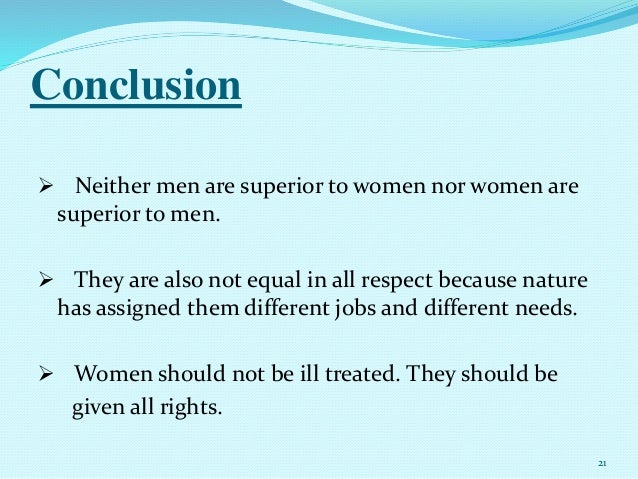 Conclusion

➢ Neither men are superior to women nor women are superior to men.

➢ They are also not equal in all respect because nature has assigned them different jobs and different needs.

➢ Women should not be ill treated. They should be given all rights.

21